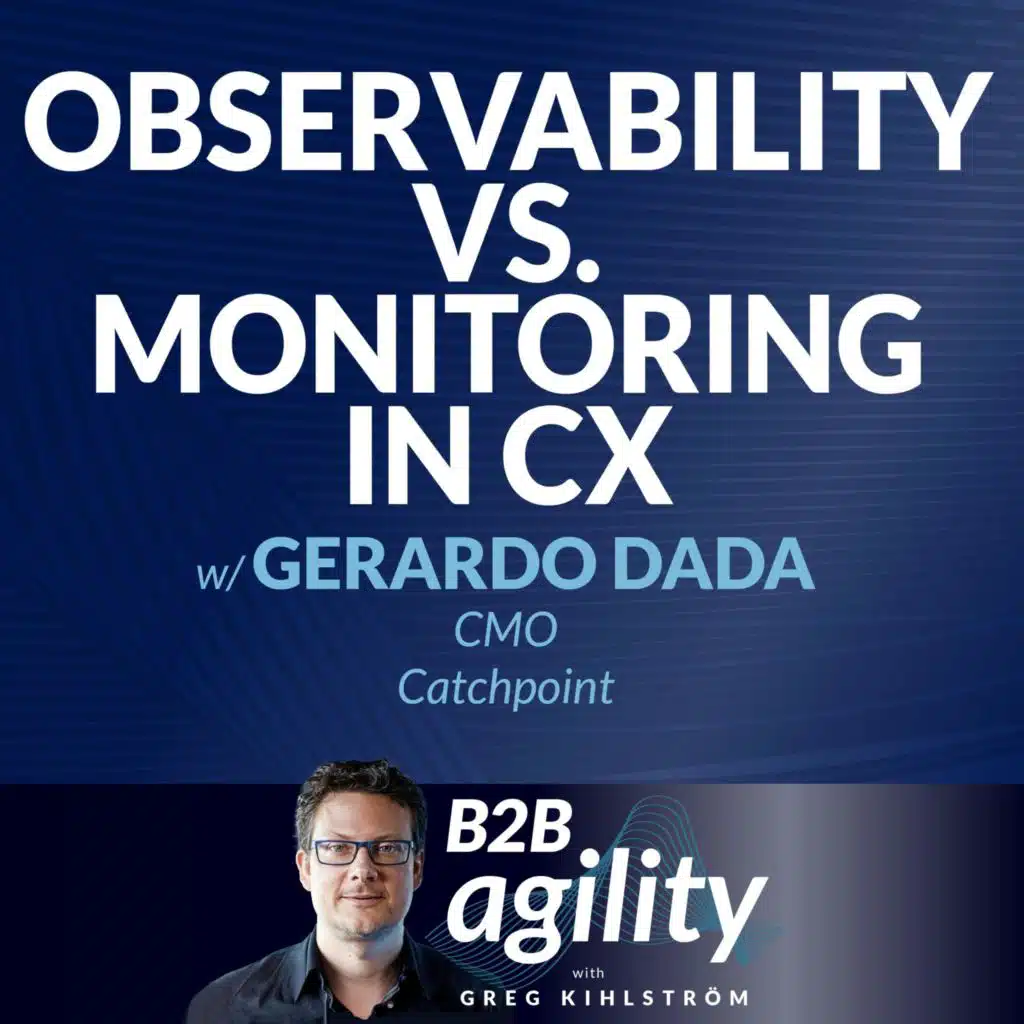 OBSERVABILITY VS. MONITORING IN CX

w/ GERARDO DADA
CMO
Catchpoint

B2B agility
with
GREG KIHLSTRÖM